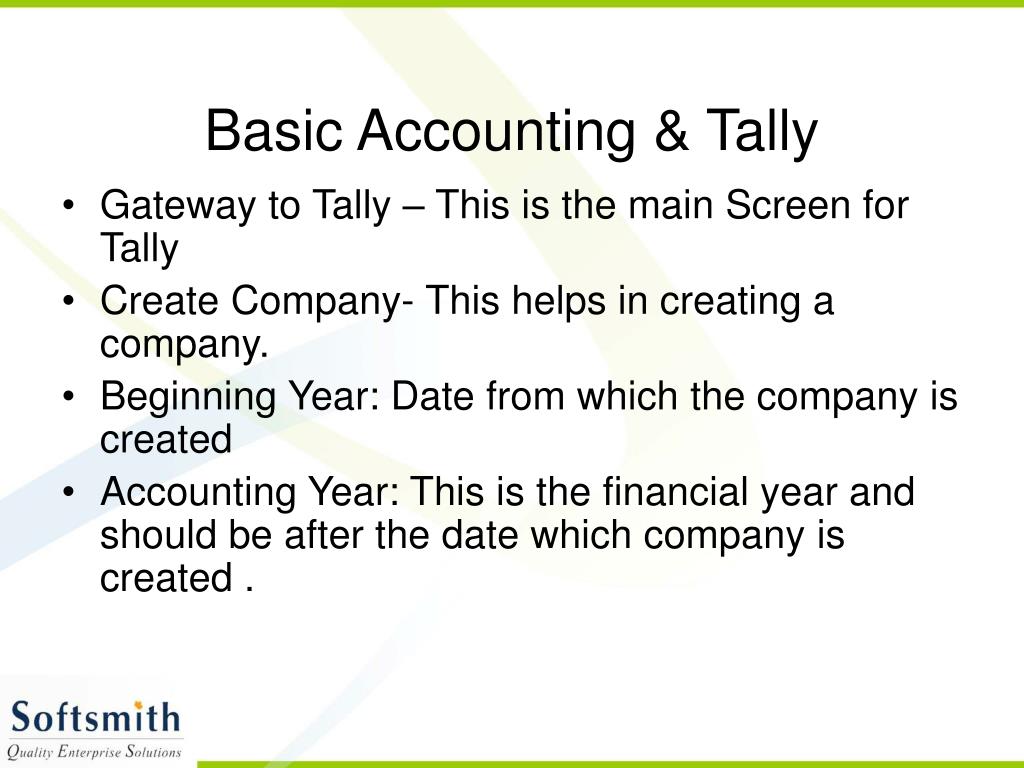 Basic Accounting & Tally

• Gateway to Tally – This is the main Screen for Tally
• Create Company- This helps in creating a company.
• Beginning Year: Date from which the company is created
• Accounting Year: This is the financial year and should be after the date which company is created .

Softsmith
Quality Enterprise Solutions